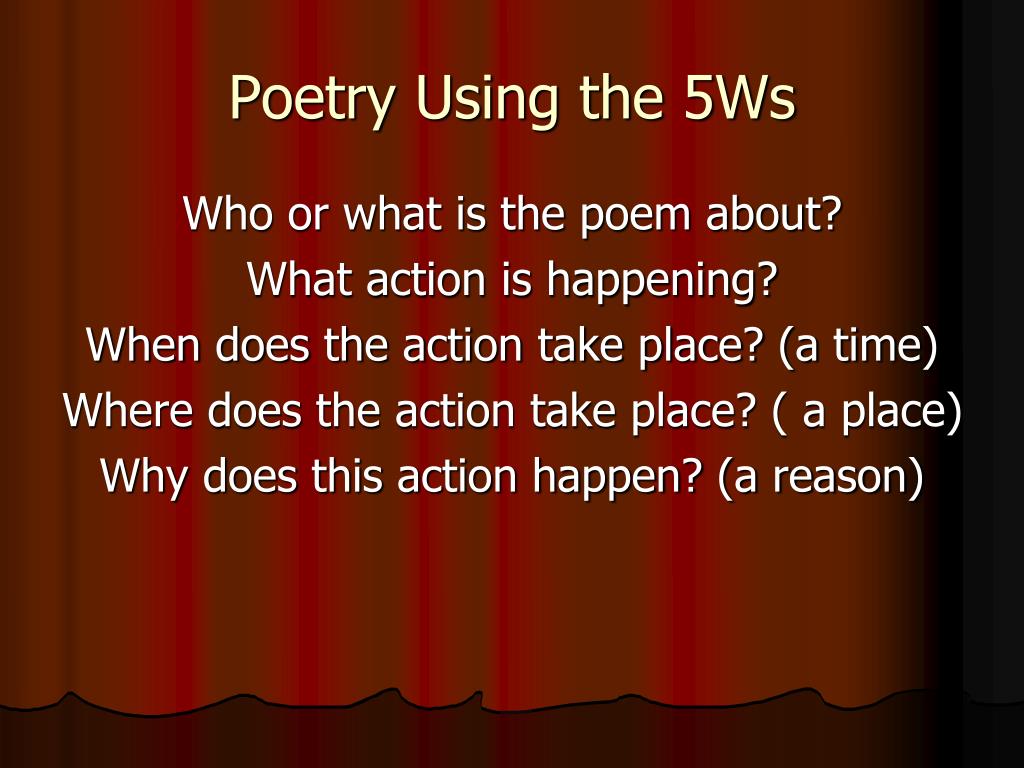 Poetry Using the 5Ws

Who or what is the poem about?
What action is happening?
When does the action take place? (a time)
Where does the action take place? ( a place)
Why does this action happen? (a reason)